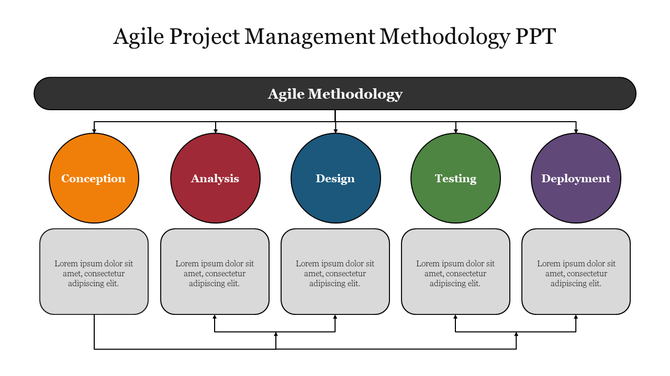 Agile Project Management Methodology PPT

Agile Methodology

Conception

Analysis

Design

Testing

Deployment

Lorem ipsum dolor sit amet, consectetur adipiscing elit.

Lorem ipsum dolor sit amet, consectetur adipiscing elit.

Lorem ipsum dolor sit amet, consectetur adipiscing elit.

Lorem ipsum dolor sit amet, consectetur adipiscing elit.

Lorem ipsum dolor sit amet, consectetur adipiscing elit.